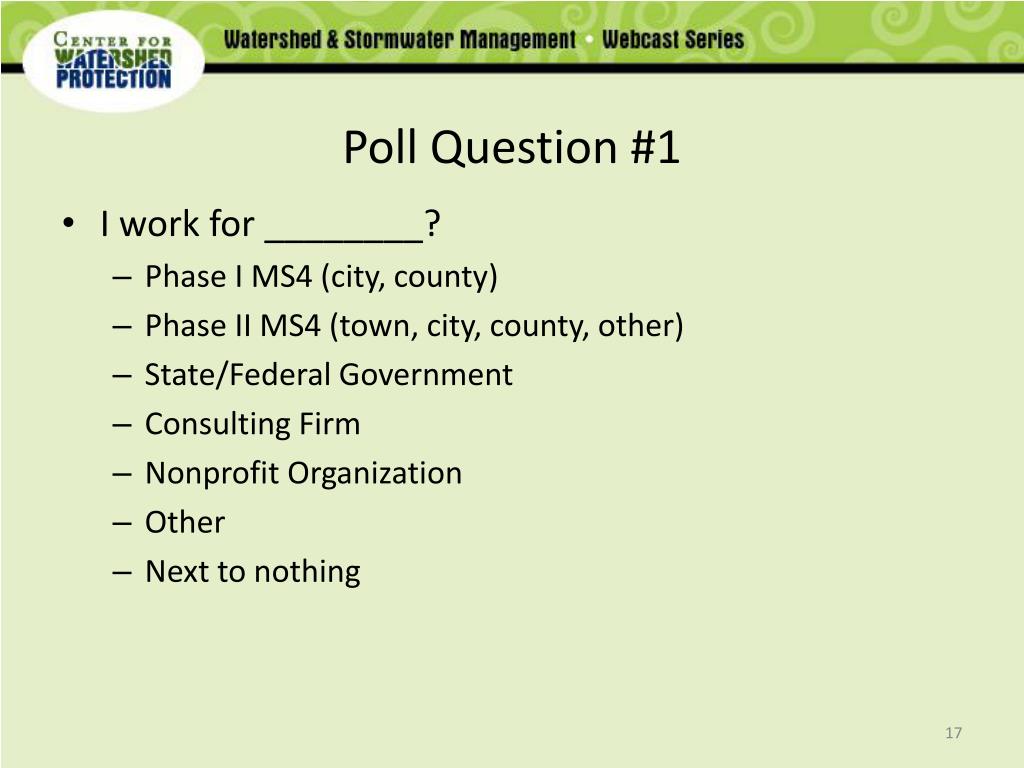 CENTER FOR WATERSHED PROTECTION

Watershed & Stormwater Management • Webcast Series

Poll Question #1

• I work for ________?
– Phase I MS4 (city, county)
– Phase II MS4 (town, city, county, other)
– State/Federal Government
– Consulting Firm
– Nonprofit Organization
– Other
– Next to nothing

17